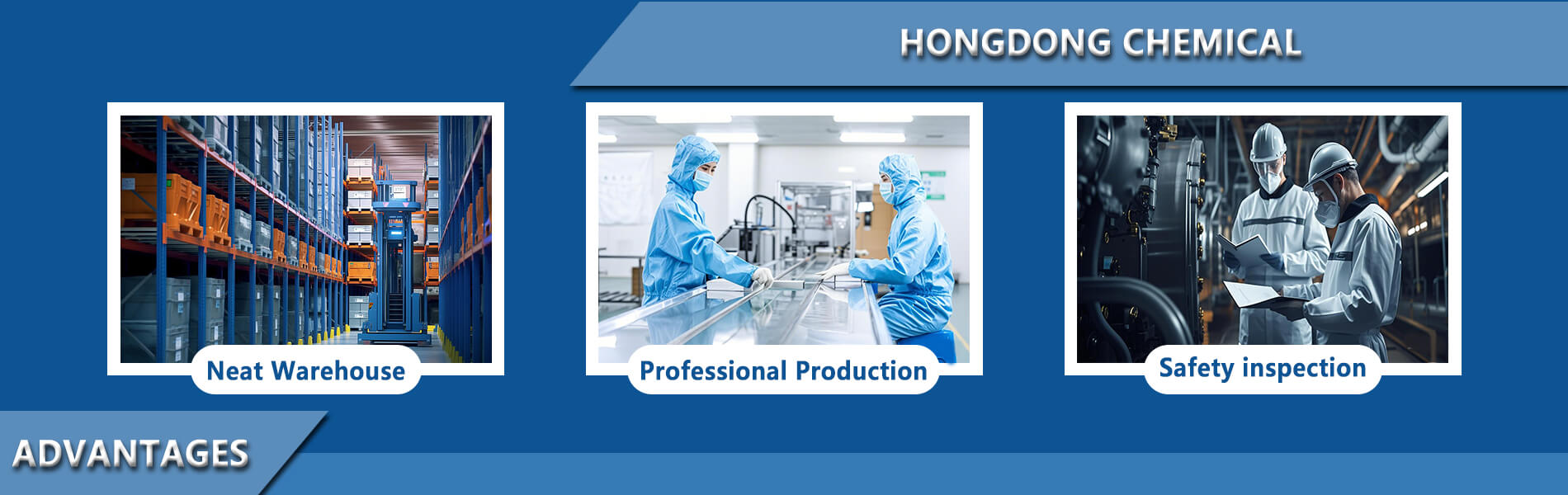 HONGDONG CHEMICAL

Neat Warehouse

Professional Production

Safety inspection

ADVANTAGES